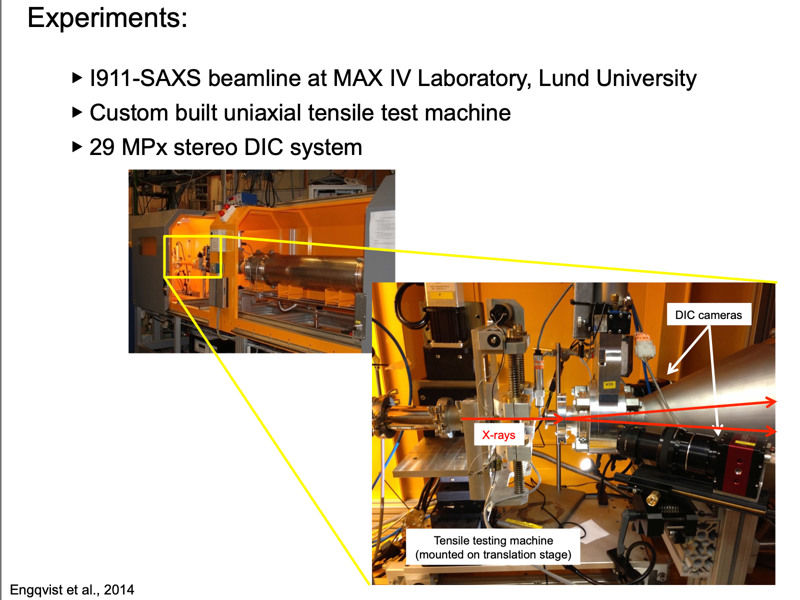 Experiments:

▸ I911-SAXS beamline at MAX IV Laboratory, Lund University
▸ Custom built uniaxial tensile test machine
▸ 29 MPx stereo DIC system

DIC cameras

X-rays

Tensile testing machine
(mounted on translation stage)

Engqvist et al., 2014